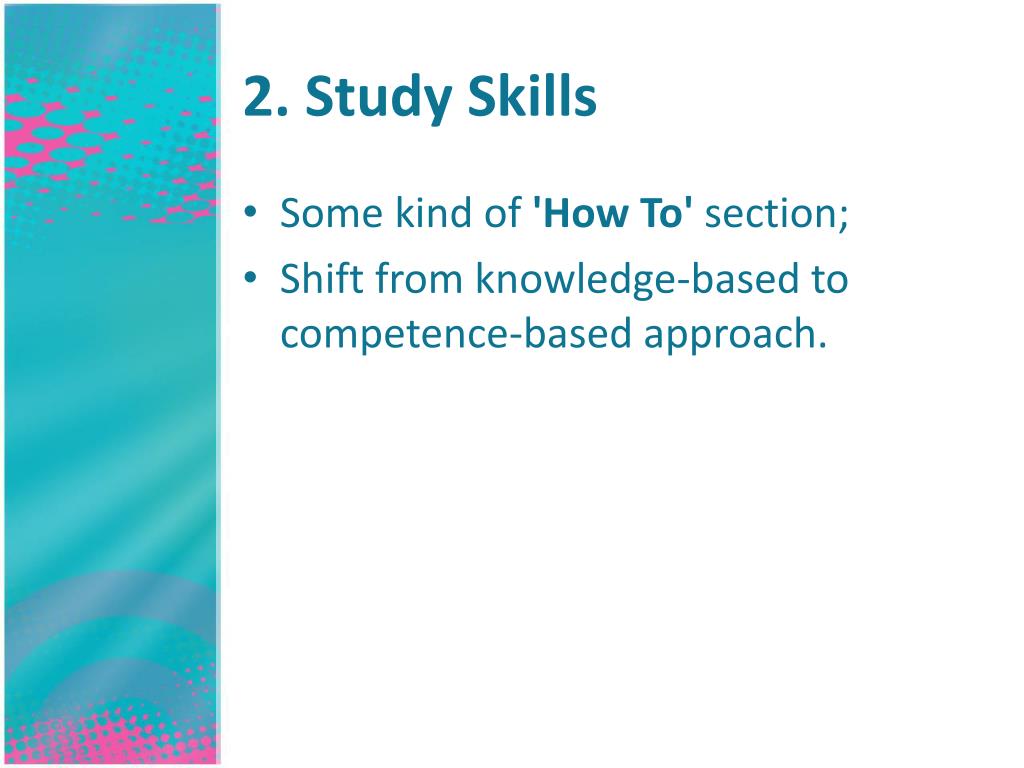 2. Study Skills

• Some kind of 'How To' section;
• Shift from knowledge-based to competence-based approach.